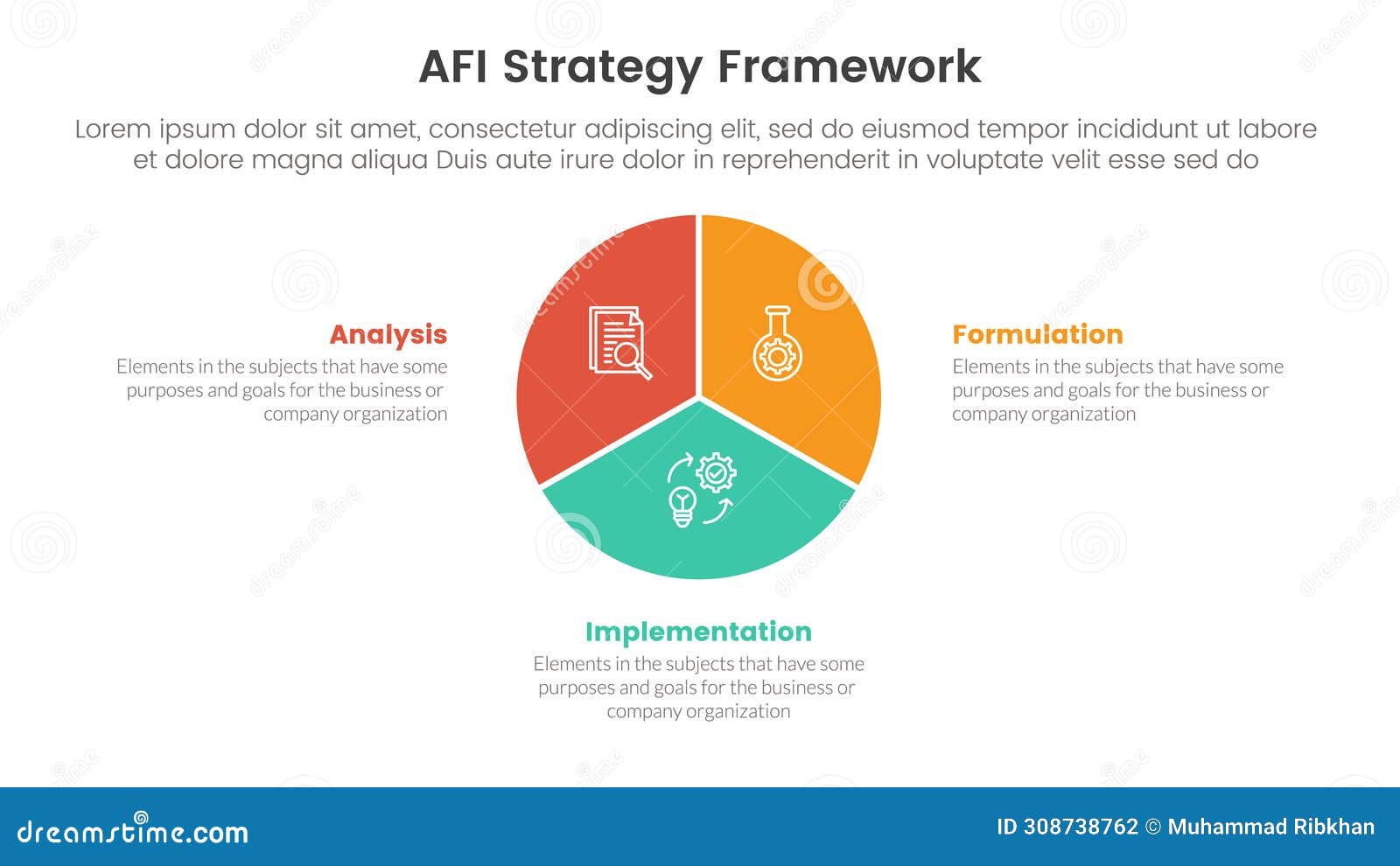 AFI Strategy Framework

Lorem ipsum dolor sit amet, consectetur adipiscing elit, sed do eiusmod tempor incididunt ut labore et dolore magna aliqua Duis aute irure dolor in reprehenderit in voluptate velit esse sed do

Analysis
Elements in the subjects that have some purposes and goals for the business or company organization

Formulation
Elements in the subjects that have some purposes and goals for the business or company organization

Implementation
Elements in the subjects that have some purposes and goals for the business or company organization

dreamstime.com

ID 308738762 © Muhammad Ribkhan